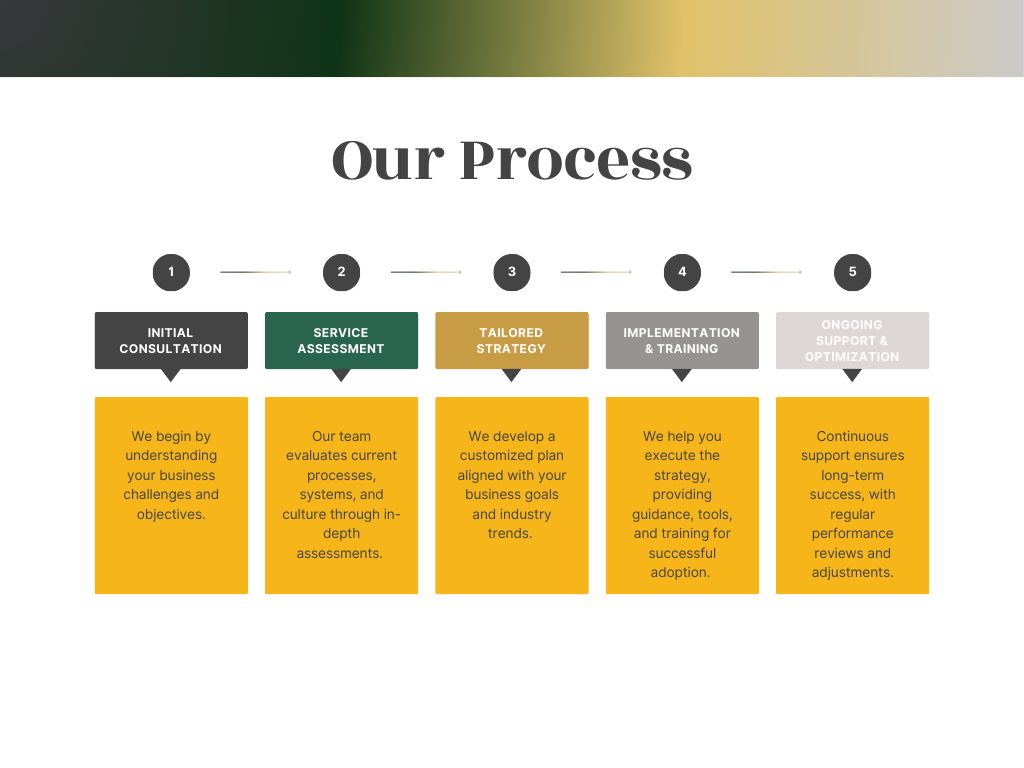 Our Process

1

INITIAL CONSULTATION

We begin by understanding your business challenges and objectives.

2

SERVICE ASSESSMENT

Our team evaluates current processes, systems, and culture through in-depth assessments.

3

TAILORED STRATEGY

We develop a customized plan aligned with your business goals and industry trends.

4

IMPLEMENTATION & TRAINING

We help you execute the strategy, providing guidance, tools, and training for successful adoption.

5

ONGOING SUPPORT & OPTIMIZATION

Continuous support ensures long-term success, with regular performance reviews and adjustments.